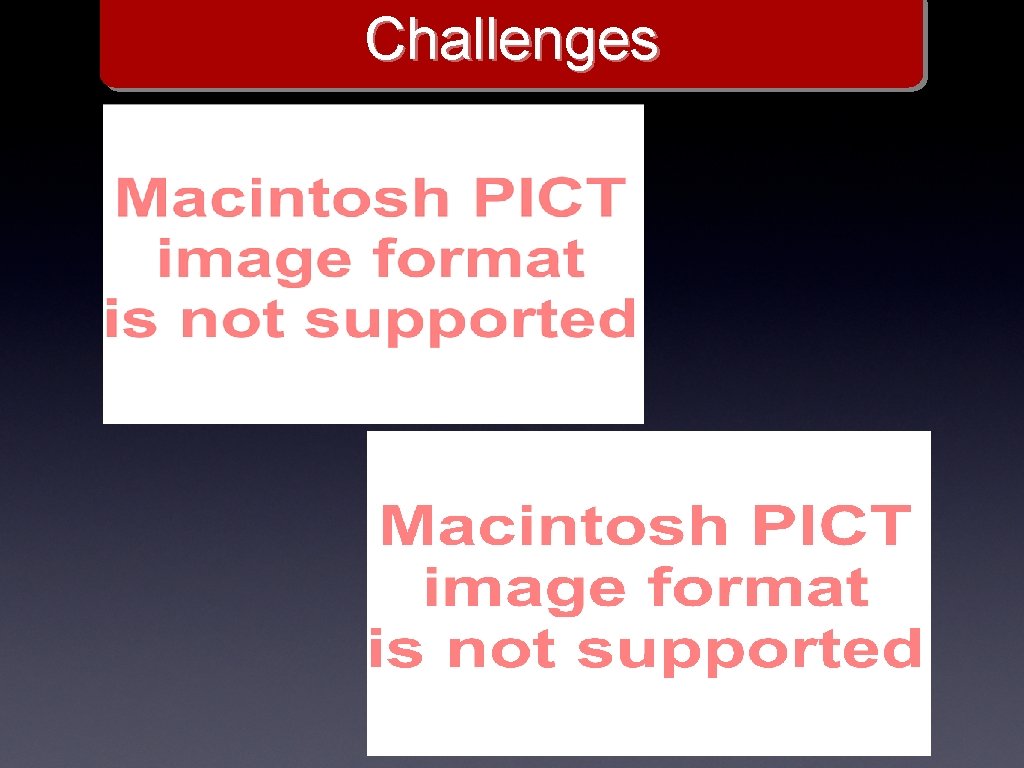 Challenges

Macintosh PICT image format is not supported

Macintosh PICT image format is not supported